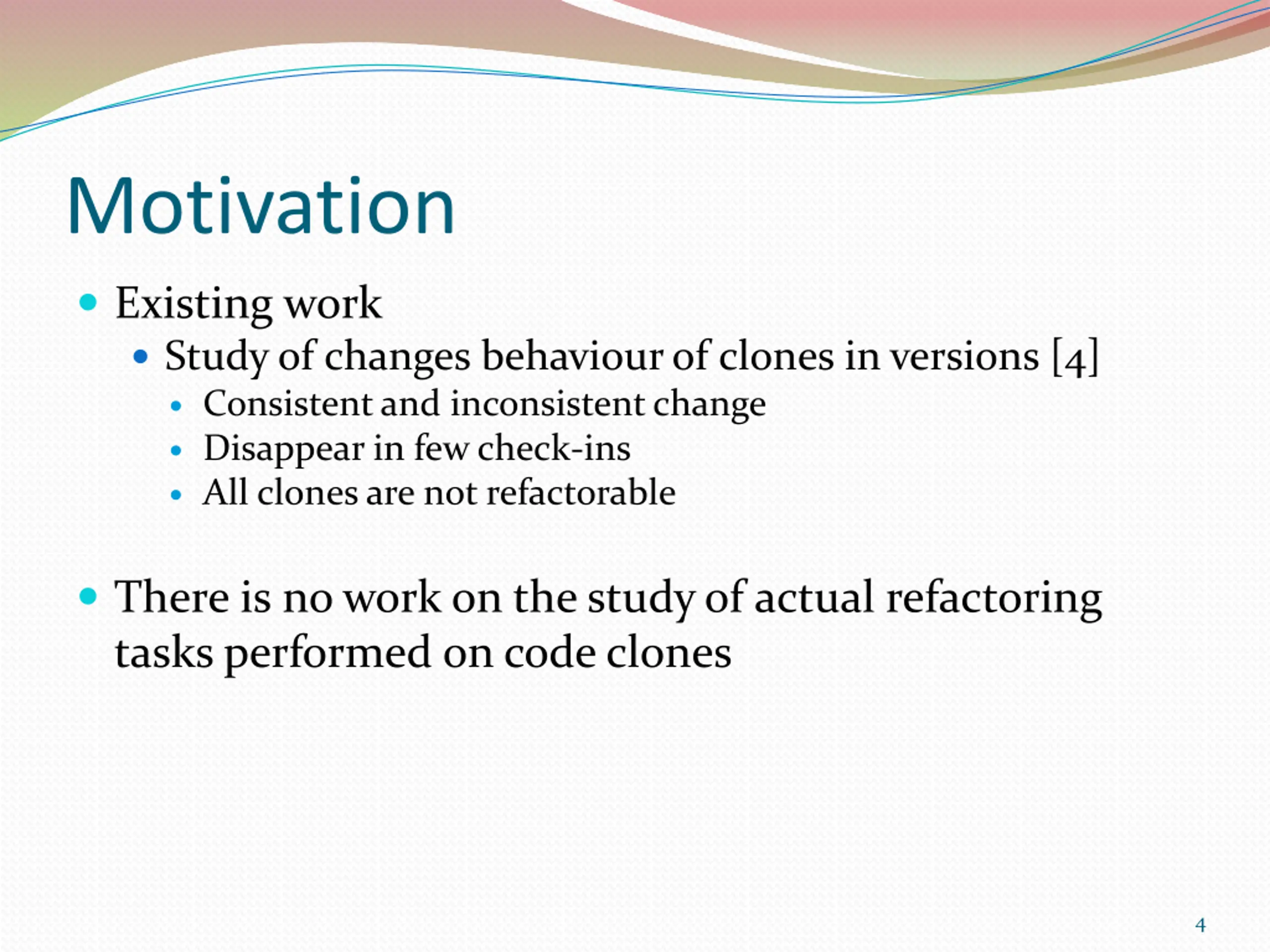 Motivation

- Existing work
  - Study of changes behaviour of clones in versions [4]
    - Consistent and inconsistent change
    - Disappear in few check-ins
    - All clones are not refactorable

- There is no work on the study of actual refactoring tasks performed on code clones

4